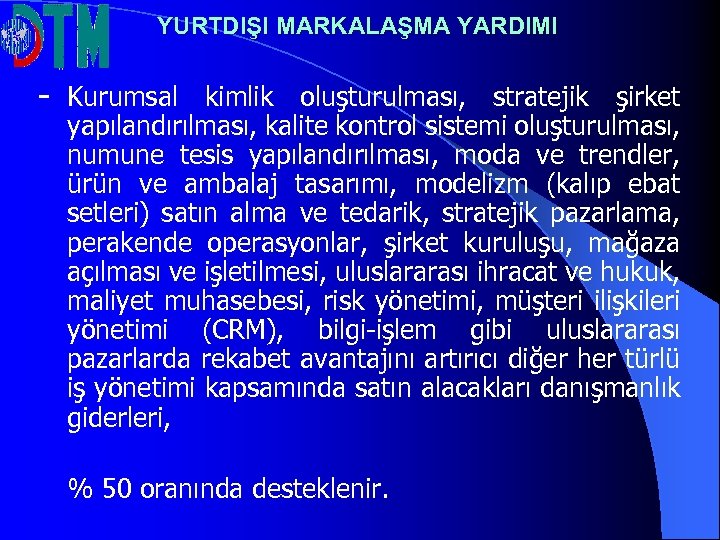 DTM

YURTDIŞI MARKALAŞMA YARDIMI

- Kurumsal kimlik oluşturulması, stratejik şirket yapılandırılması, kalite kontrol sistemi oluşturulması, numune tesis yapılandırılması, moda ve trendler, ürün ve ambalaj tasarımı, modelizm (kalıp ebat setleri) satın alma ve tedarik, stratejik pazarlama, perakende operasyonlar, şirket kuruluşu, mağaza açılması ve işletilmesi, uluslararası ihracat ve hukuk, maliyet muhasebesi, risk yönetimi, müşteri ilişkileri yönetimi (CRM), bilgi-işlem gibi uluslararası pazarlarda rekabet avantajını artırıcı diğer her türlü iş yönetimi kapsamında satın alacakları danışmanlık giderleri,

% 50 oranında desteklenir.